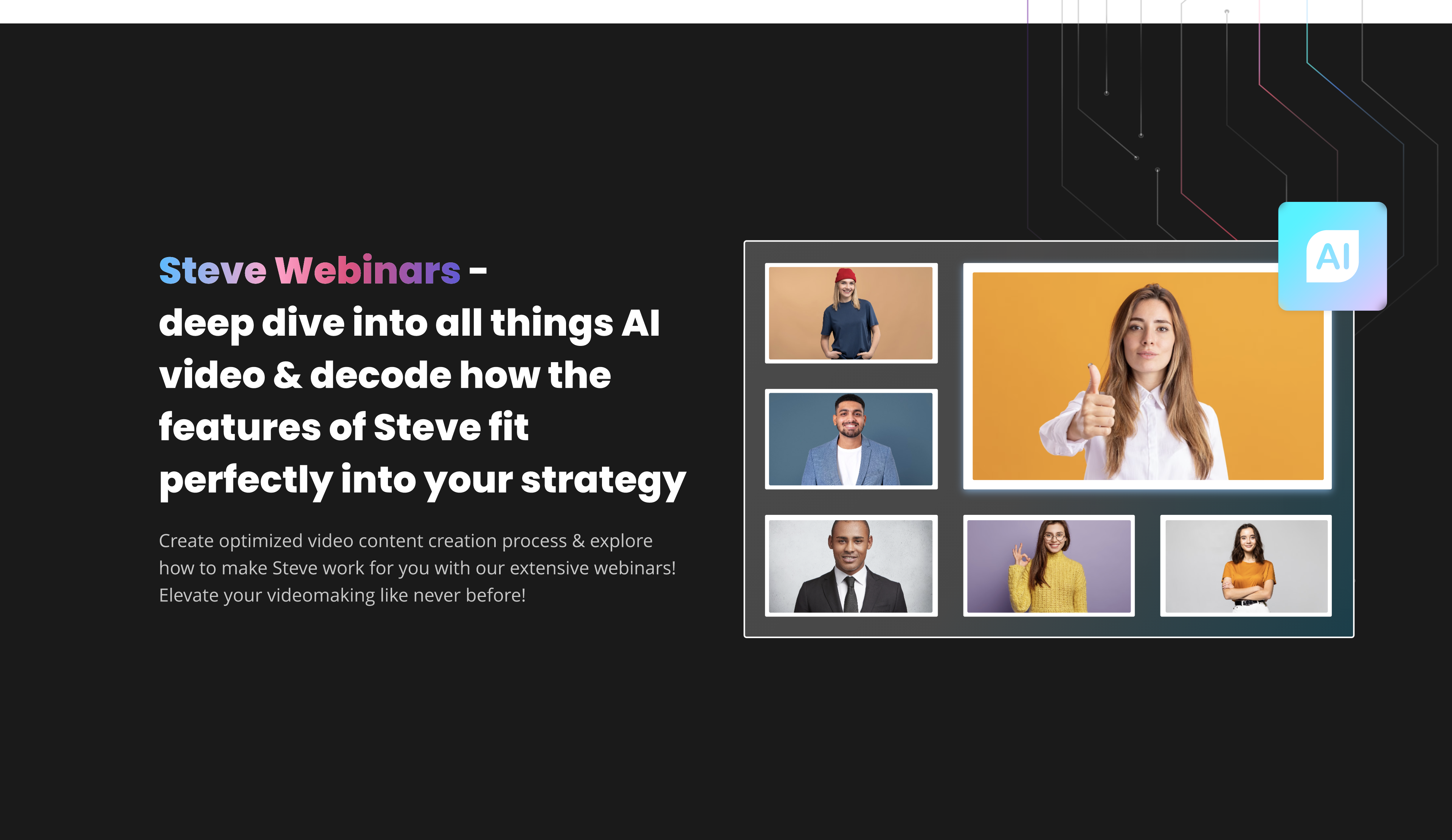 Steve Webinars -
deep dive into all things AI video & decode how the features of Steve fit perfectly into your strategy

Create optimized video content creation process & explore how to make Steve work for you with our extensive webinars! Elevate your videomaking like never before!

AI